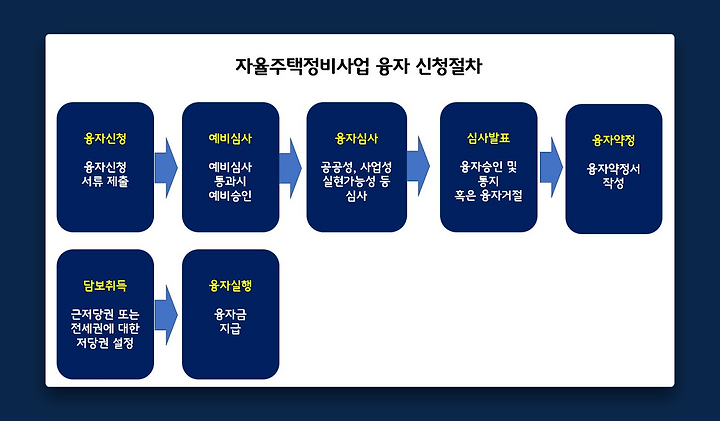 자율주택정비사업 융자 신청절차

융자신청

융자신청
서류 제출

예비심사

예비심사
통과시
예비승인

융자심사

공공성, 사업성
실현가능성 등
심사

심사발표

융자승인 및
통지
혹은 융자거절

융자약정

융자약정서
작성

담보취득

근저당권 또는
전세권에 대한
저당권 설정

융자실행

융자금
지급